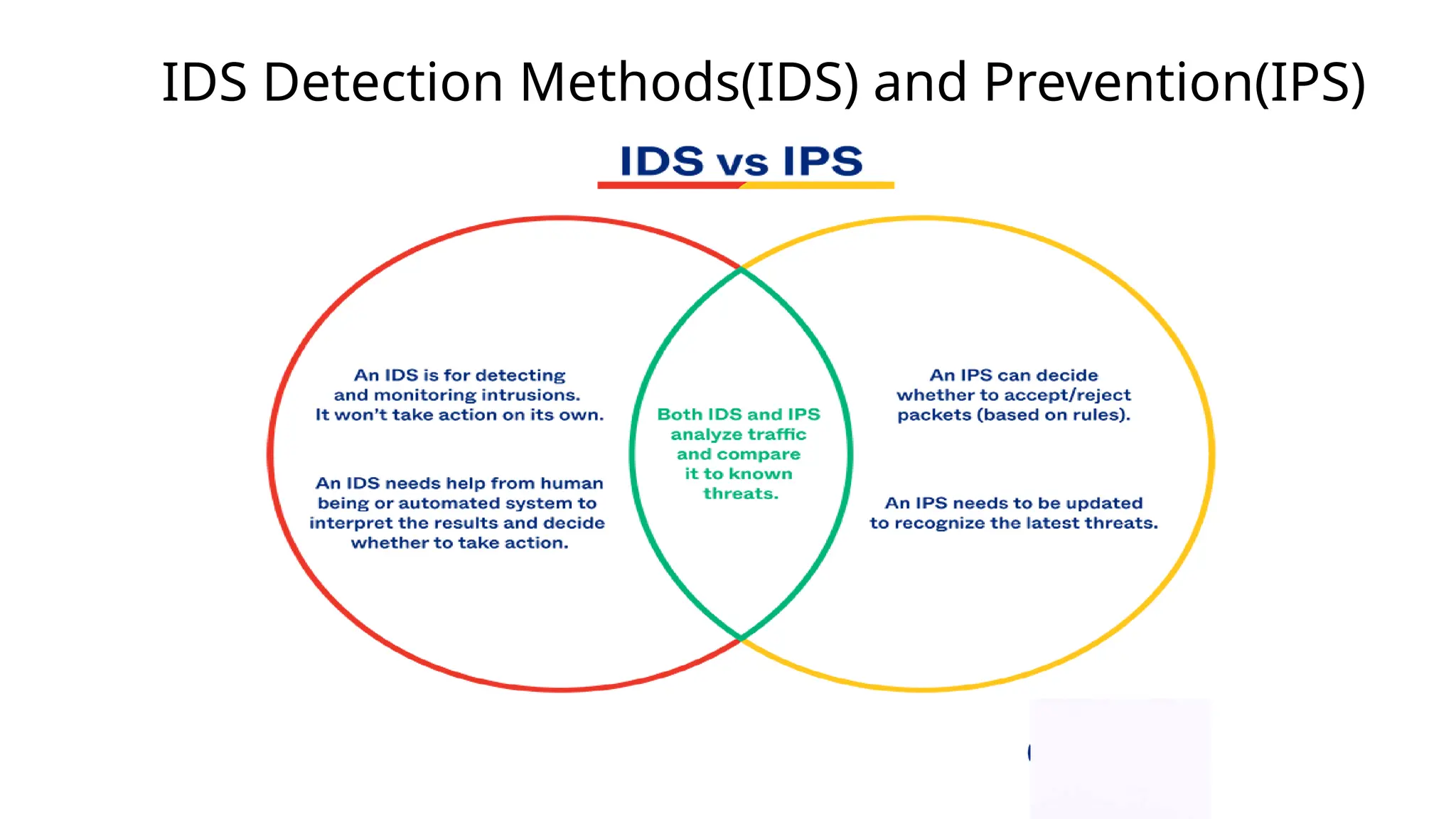 IDS Detection Methods(IDS) and Prevention(IPS)

IDS vs IPS

An IDS is for detecting and monitoring intrusions. It won't take action on its own.

An IDS needs help from human being or automated system to interpret the results and decide whether to take action.

Both IDS and IPS analyze traffic and compare it to known threats.

An IPS can decide whether to accept/reject packets (based on rules).

An IPS needs to be updated to recognize the latest threats.